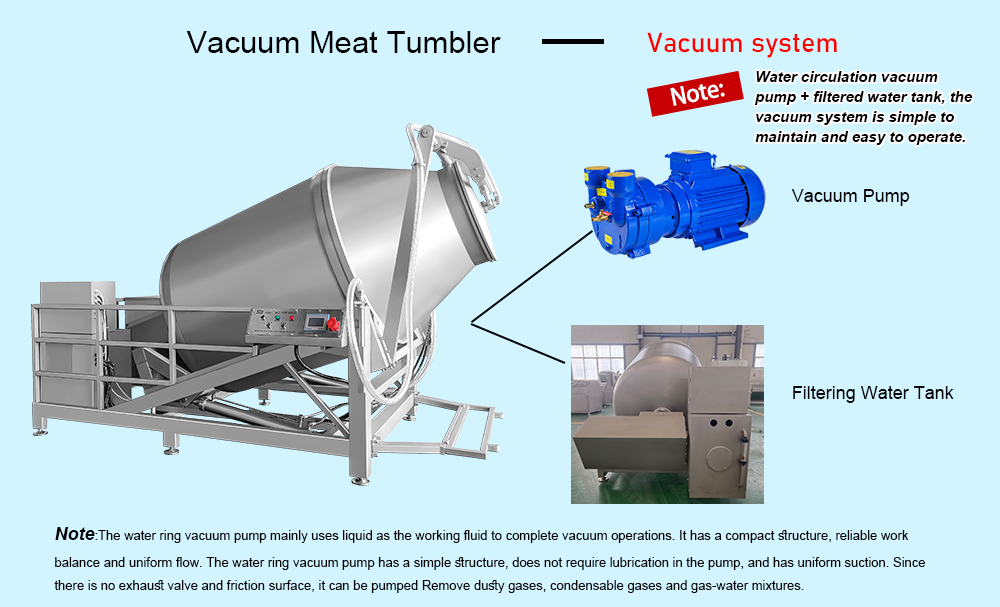 Vacuum Meat Tumbler — Vacuum system

Note:

Water circulation vacuum pump + filtered water tank, the vacuum system is simple to maintain and easy to operate.

Vacuum Pump

Filtering Water Tank

Note:The water ring vacuum pump mainly uses liquid as the working fluid to complete vacuum operations. It has a compact structure, reliable work balance and uniform flow. The water ring vacuum pump has a simple structure, does not require lubrication in the pump, and has uniform suction. Since there is no exhaust valve and friction surface, it can be pumped Remove dusty gases, condensable gases and gas-water mixtures.